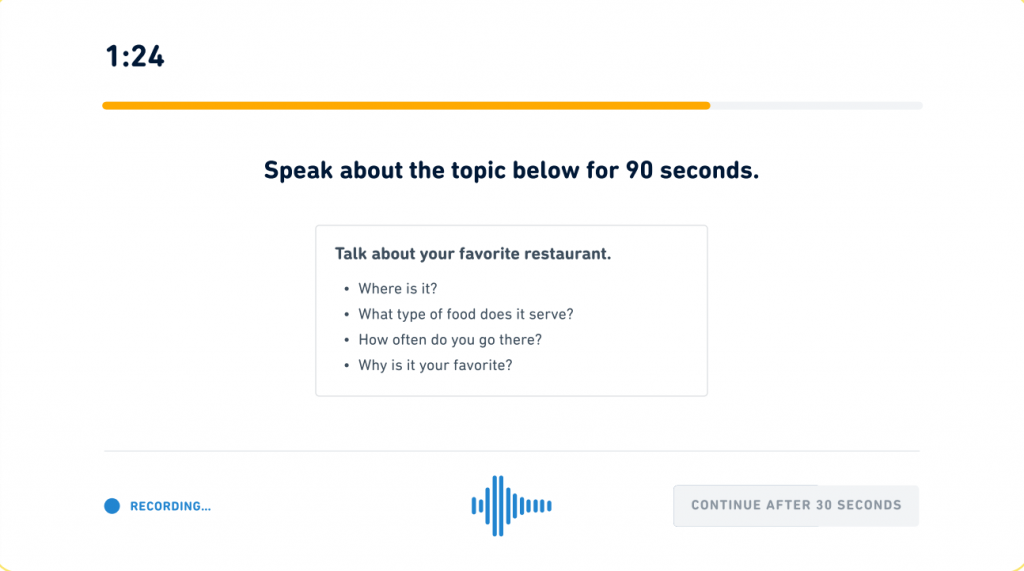 1:24

Speak about the topic below for 90 seconds.

Talk about your favorite restaurant.

- Where is it?
- What type of food does it serve?
- How often do you go there?
- Why is it your favorite?

RECORDING...

CONTINUE AFTER 30 SECONDS